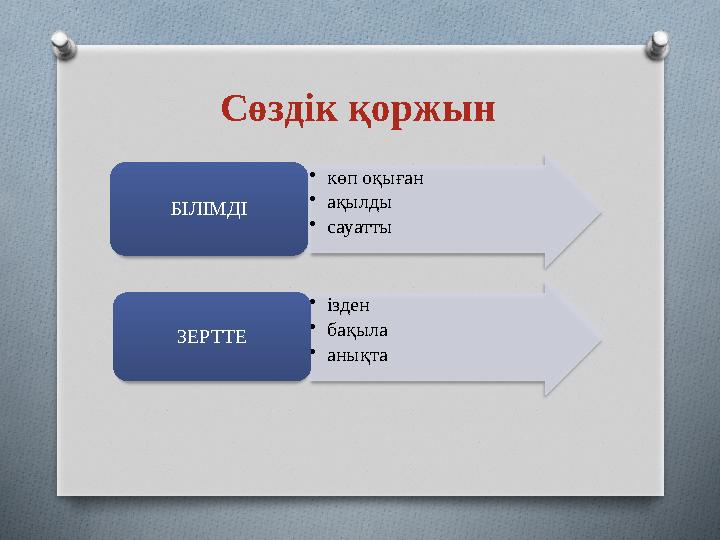 Сөздік қоржын

БІЛІМДІ

• көп оқыған
• ақылды
• сауатты

ЗЕРТТЕ

• ізден
• бақыла
• анықта